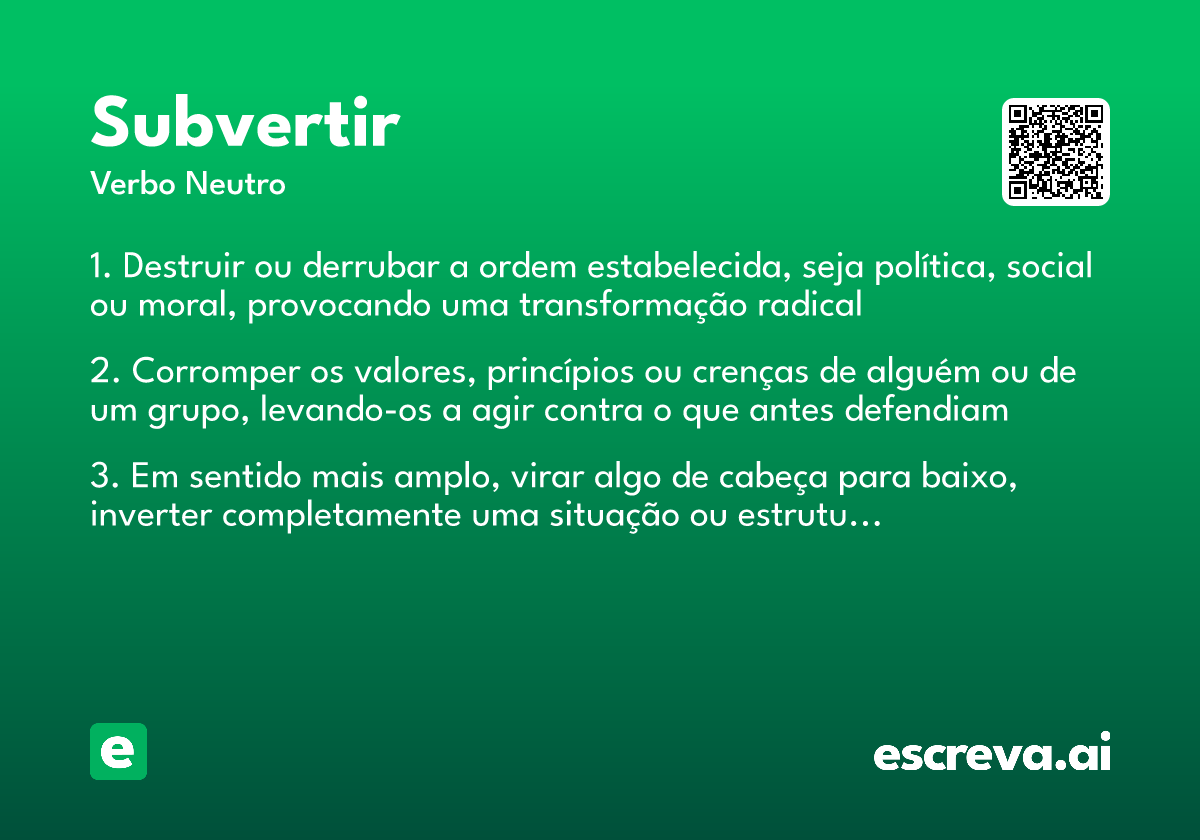 Subvertir
Verbo Neutro

1. Destruir ou derrubar a ordem estabelecida, seja política, social ou moral, provocando uma transformação radical

2. Corromper os valores, princípios ou crenças de alguém ou de um grupo, levando-os a agir contra o que antes defendiam

3. Em sentido mais amplo, virar algo de cabeça para baixo, inverter completamente uma situação ou estrutu…

e

escreva.ai